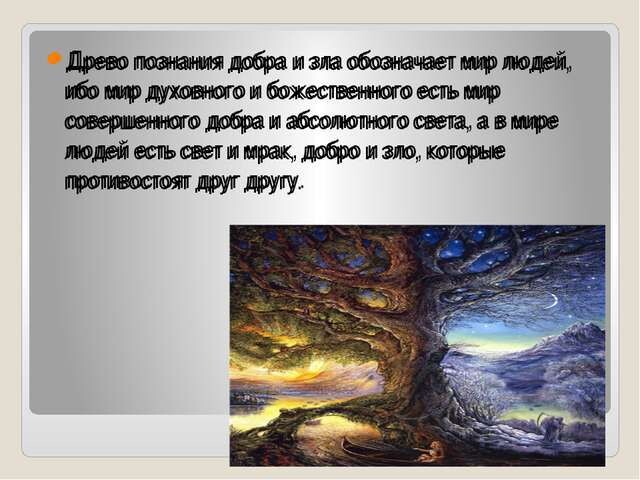 Древо познания добра и зла обозначает мир людей, ибо мир духовного и божественного есть мир совершенного добра и абсолютного света, а в мире людей есть свет и мрак, добро и зло, которые противостоят друг другу.